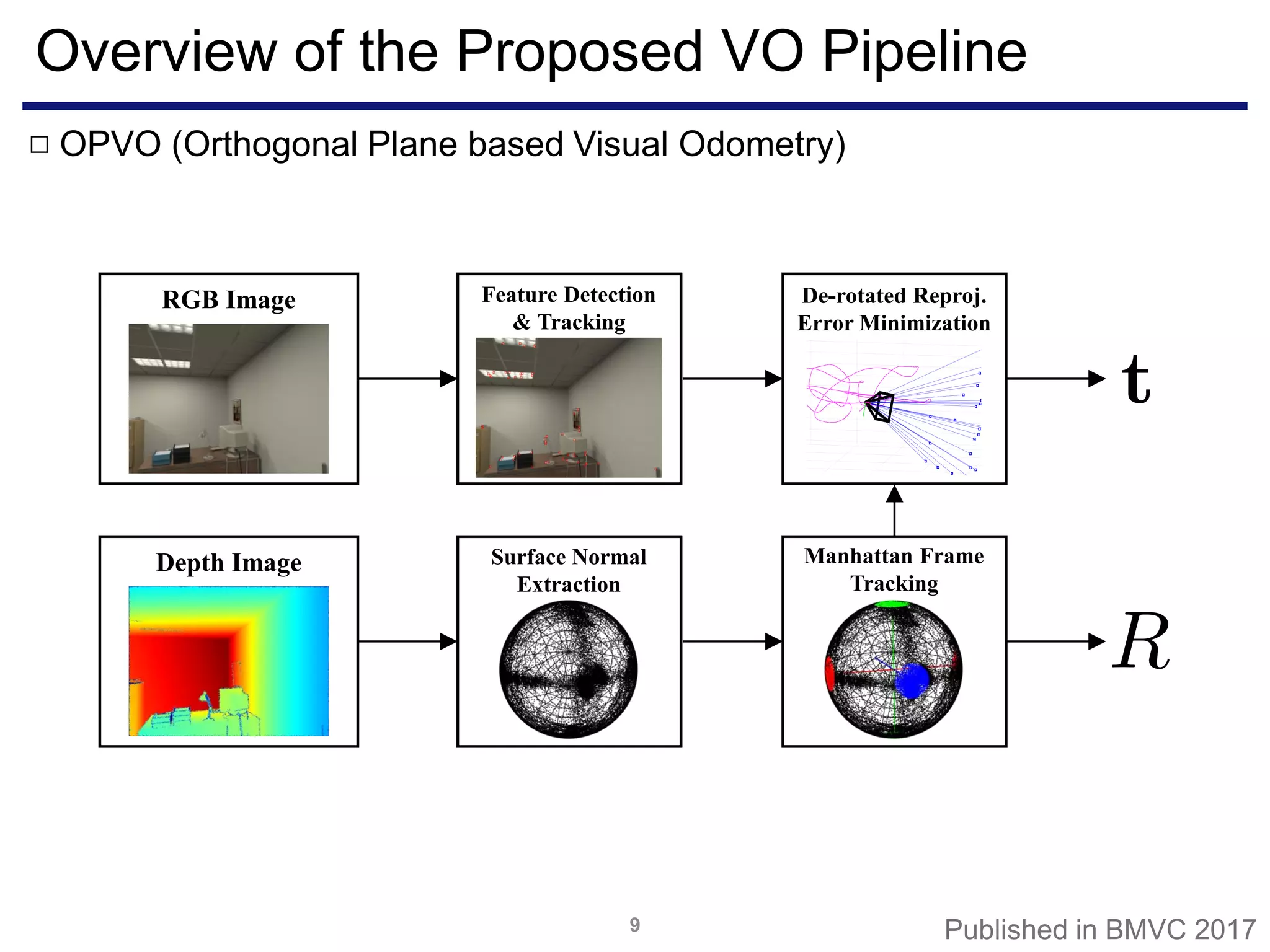 Overview of the Proposed VO Pipeline

□ OPVO (Orthogonal Plane based Visual Odometry)

RGB Image

Feature Detection & Tracking

De-rotated Reproj. Error Minimization

$\mathbf{t}$

Depth Image

Surface Normal Extraction

Manhattan Frame Tracking

$R$

9

Published in BMVC 2017